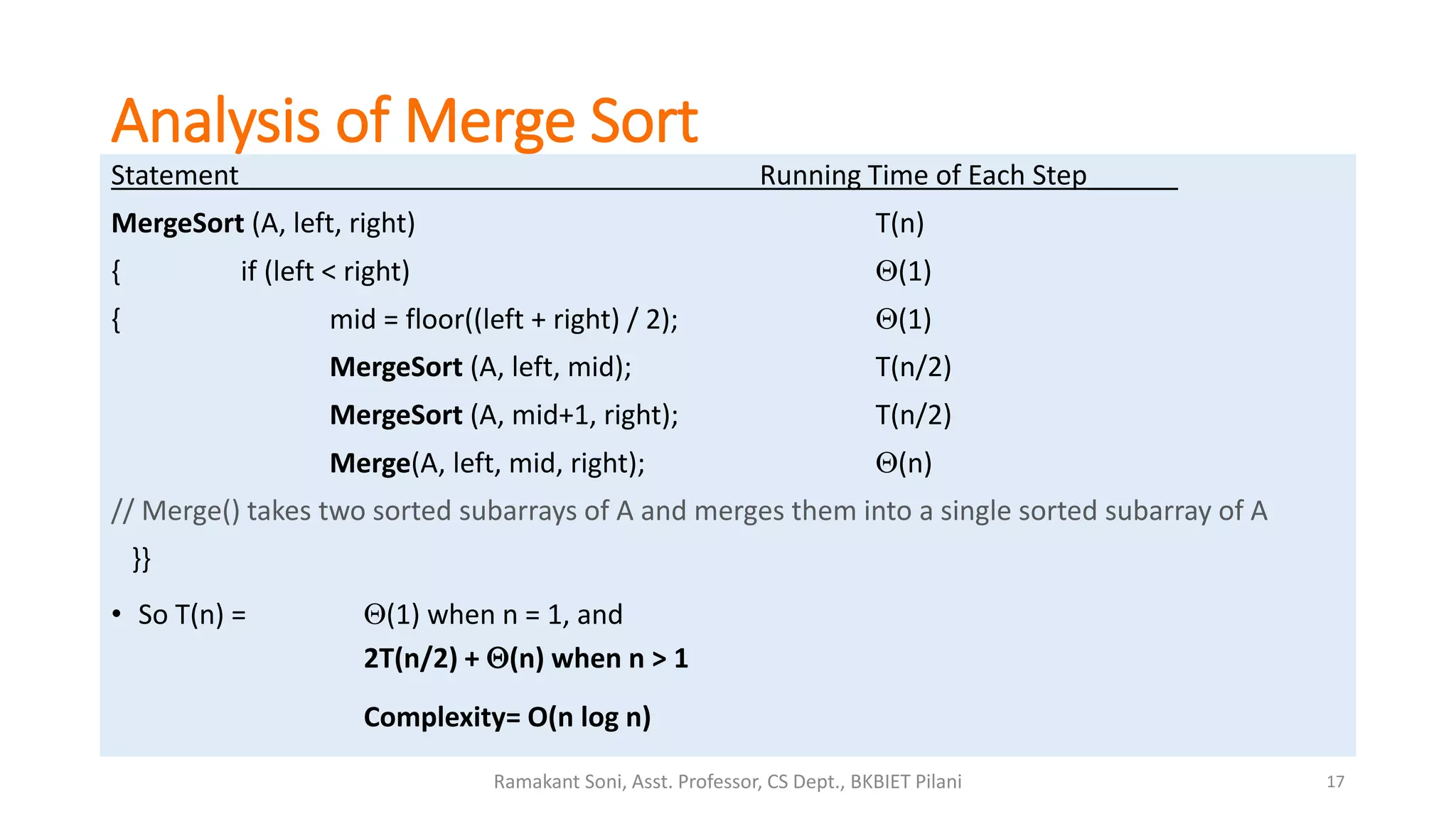 Analysis of Merge Sort

| Statement | Running Time of Each Step |
|---|---|
| **MergeSort** (A, left, right) | T(n) |
| { if (left < right) | $\Theta(1)$ |
| { mid = floor((left + right) / 2); | $\Theta(1)$ |
| **MergeSort** (A, left, mid); | T(n/2) |
| **MergeSort** (A, mid+1, right); | T(n/2) |
| **Merge**(A, left, mid, right); | $\Theta(n)$ |

// Merge() takes two sorted subarrays of A and merges them into a single sorted subarray of A

}}

• So T(n) = $\Theta(1)$ when n = 1, and

**2T(n/2) + $\Theta(n)$ when n > 1**

**Complexity= O(n log n)**

Ramakant Soni, Asst. Professor, CS Dept., BKBIET Pilani

17